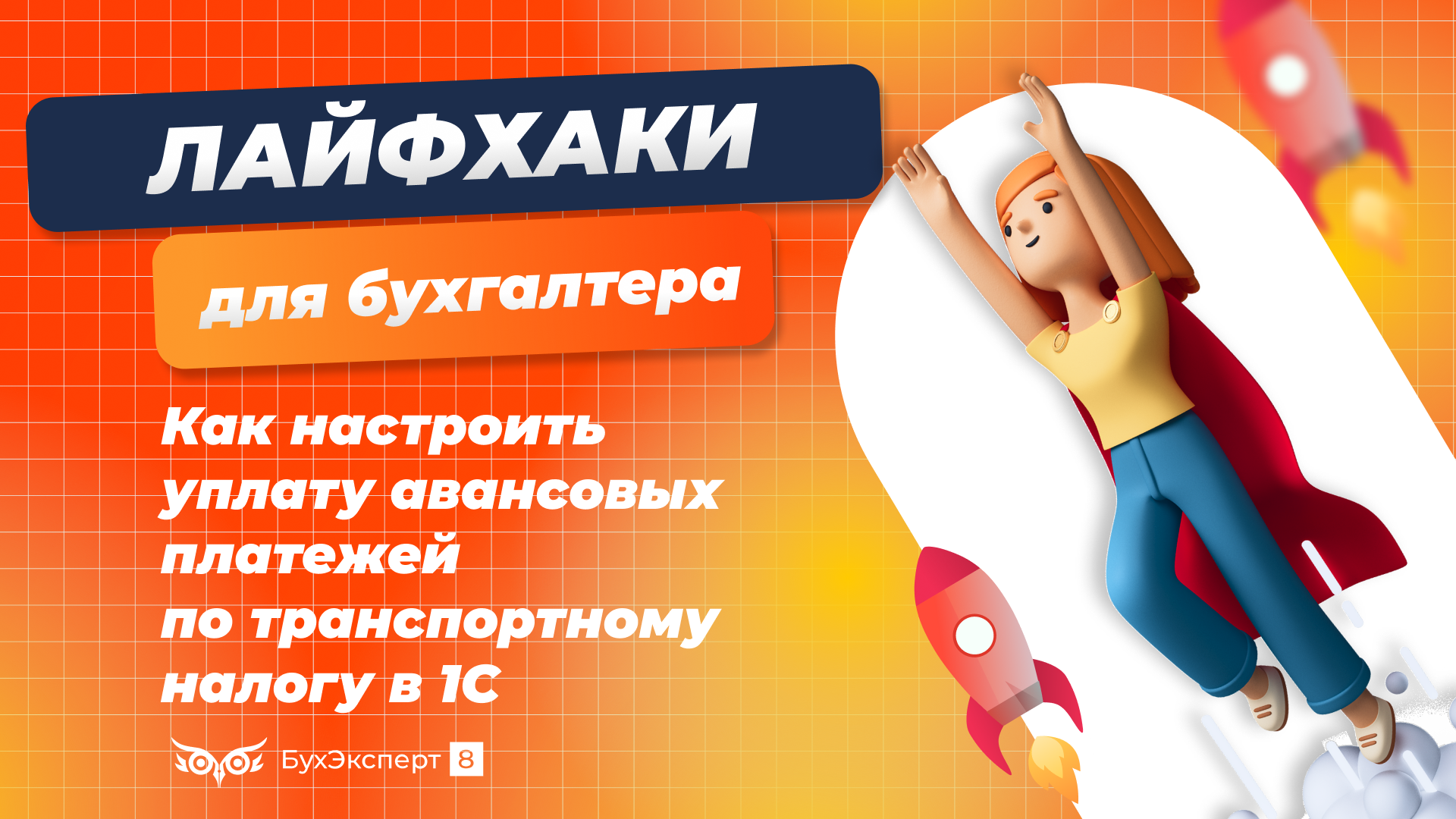 ЛАЙФХАКИ

для бухгалтера

Как настроить уплату авансовых платежей по транспортному налогу в 1С

БухЭксперт 8